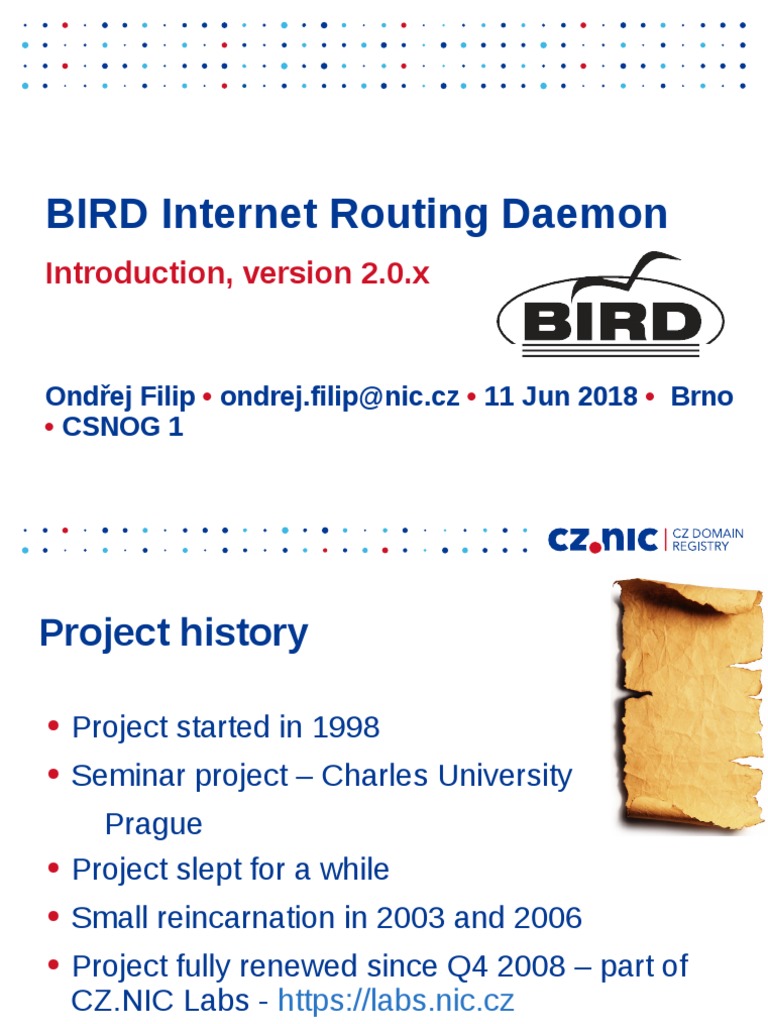 BIRD Internet Routing Daemon

Introduction, version 2.0.x

BIRD

Ondřej Filip • ondrej.filip@nic.cz • 11 Jun 2018 • Brno • CSNOG 1

CZ.NIC | CZ DOMAIN REGISTRY

Project history

• Project started in 1998
• Seminar project – Charles University Prague
• Project slept for a while
• Small reincarnation in 2003 and 2006
• Project fully renewed since Q4 2008 – part of CZ.NIC Labs - https://labs.nic.cz